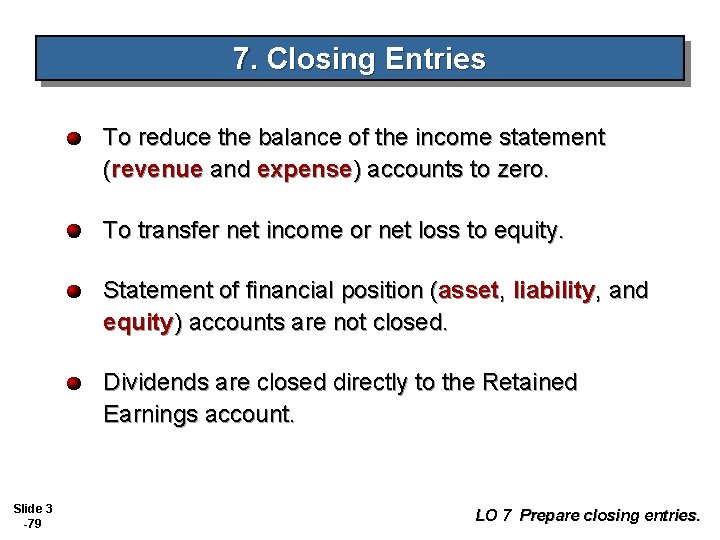 7. Closing Entries

To reduce the balance of the income statement (revenue and expense) accounts to zero.

To transfer net income or net loss to equity.

Statement of financial position (asset, liability, and equity) accounts are not closed.

Dividends are closed directly to the Retained Earnings account.

Slide 3 -79

LO 7 Prepare closing entries.